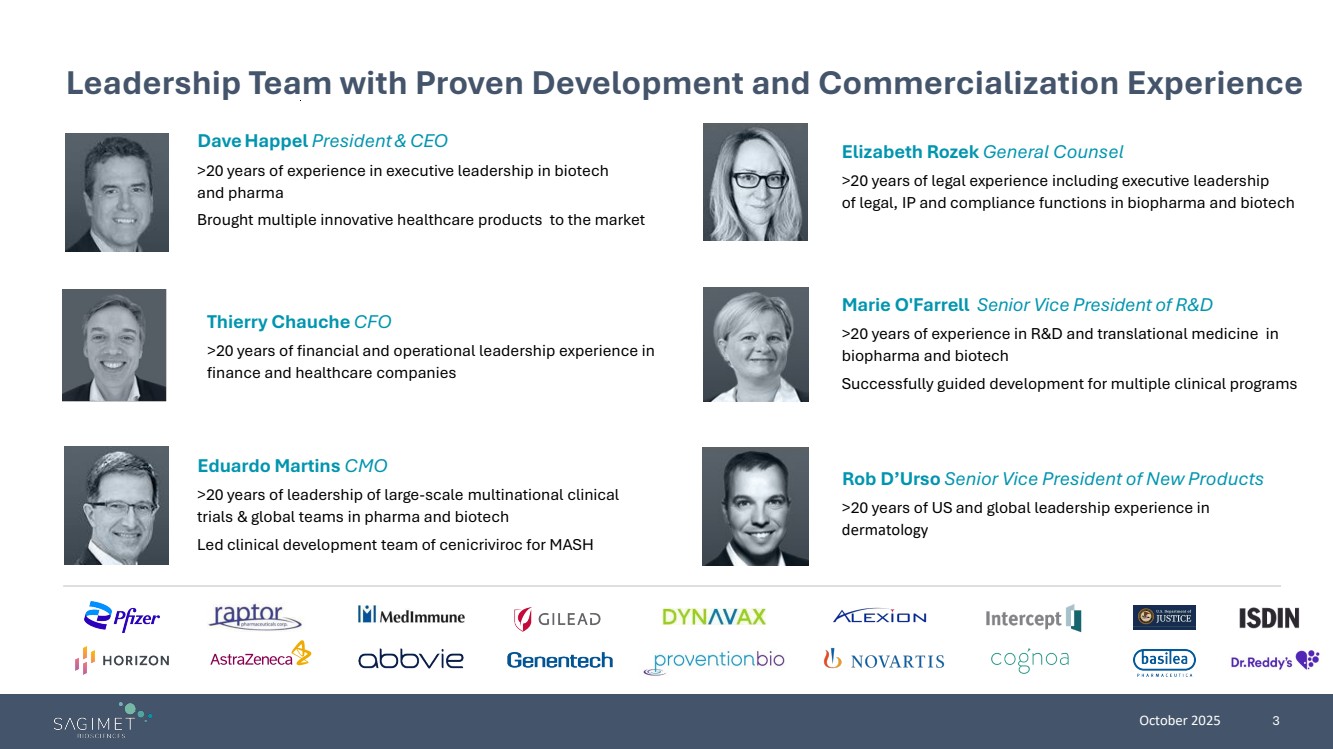 Leadership Team with Proven Development and Commercialization Experience

Dave Happel President & CEO
>20 years of experience in executive leadership in biotech and pharma
Brought multiple innovative healthcare products to the market

Thierry Chauche CFO
>20 years of financial and operational leadership experience in finance and healthcare companies

Eduardo Martins CMO
>20 years of leadership of large-scale multinational clinical trials & global teams in pharma and biotech
Led clinical development team of cenicriviroc for MASH

Elizabeth Rozek General Counsel
>20 years of legal experience including executive leadership of legal, IP and compliance functions in biopharma and biotech

Marie O'Farrell Senior Vice President of R&D
>20 years of experience in R&D and translational medicine in biopharma and biotech
Successfully guided development for multiple clinical programs

Rob D'Urso Senior Vice President of New Products
>20 years of US and global leadership experience in dermatology

Pfizer raptor pharmaceuticals corp. MedImmune GILEAD DYNAVAX ALEXION Intercept U.S. Department of JUSTICE ISDIN
HORIZON AstraZeneca abbvie Genentech proventionbio NOVARTIS cognoa basilea PHARMACEUTICA Dr.Reddy's

SAGIMET BIOSCIENCES
October 2025 3